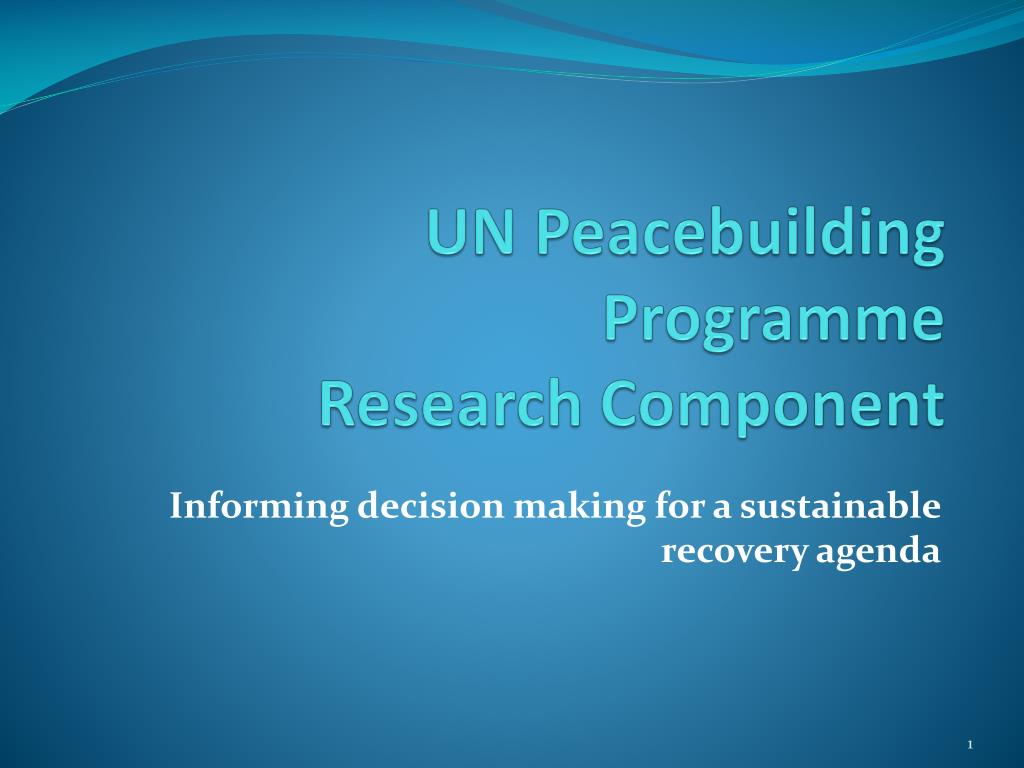 UN Peacebuilding Programme
Research Component

Informing decision making for a sustainable recovery agenda

1